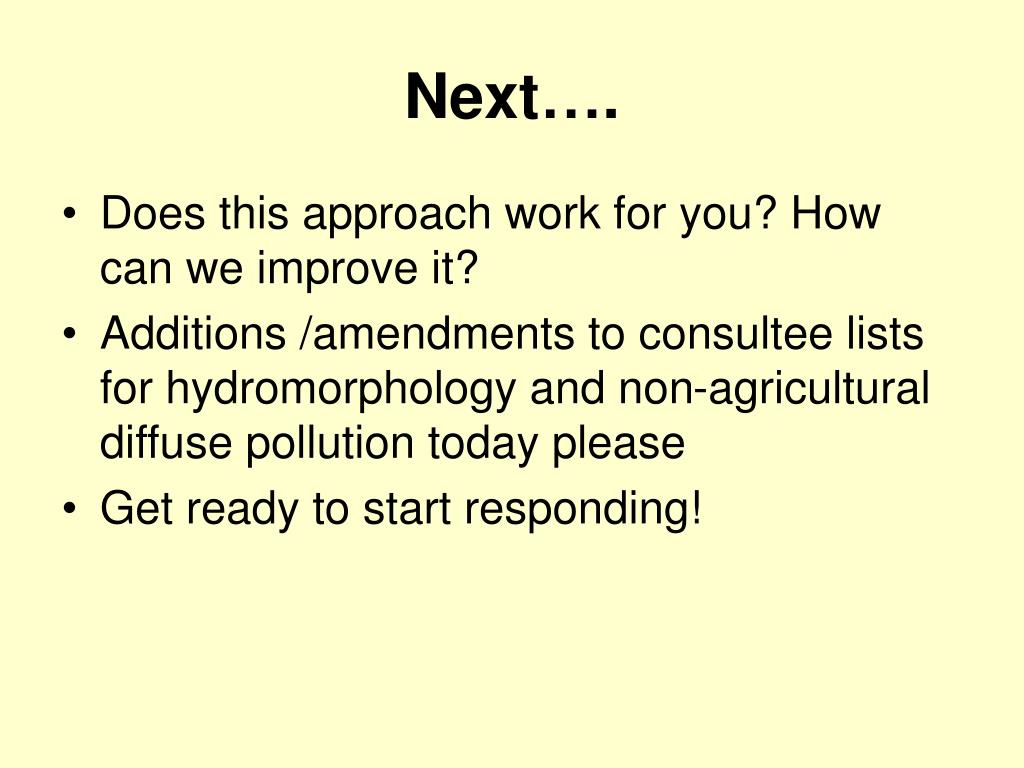 Next….

• Does this approach work for you? How can we improve it?
• Additions /amendments to consultee lists for hydromorphology and non-agricultural diffuse pollution today please
• Get ready to start responding!